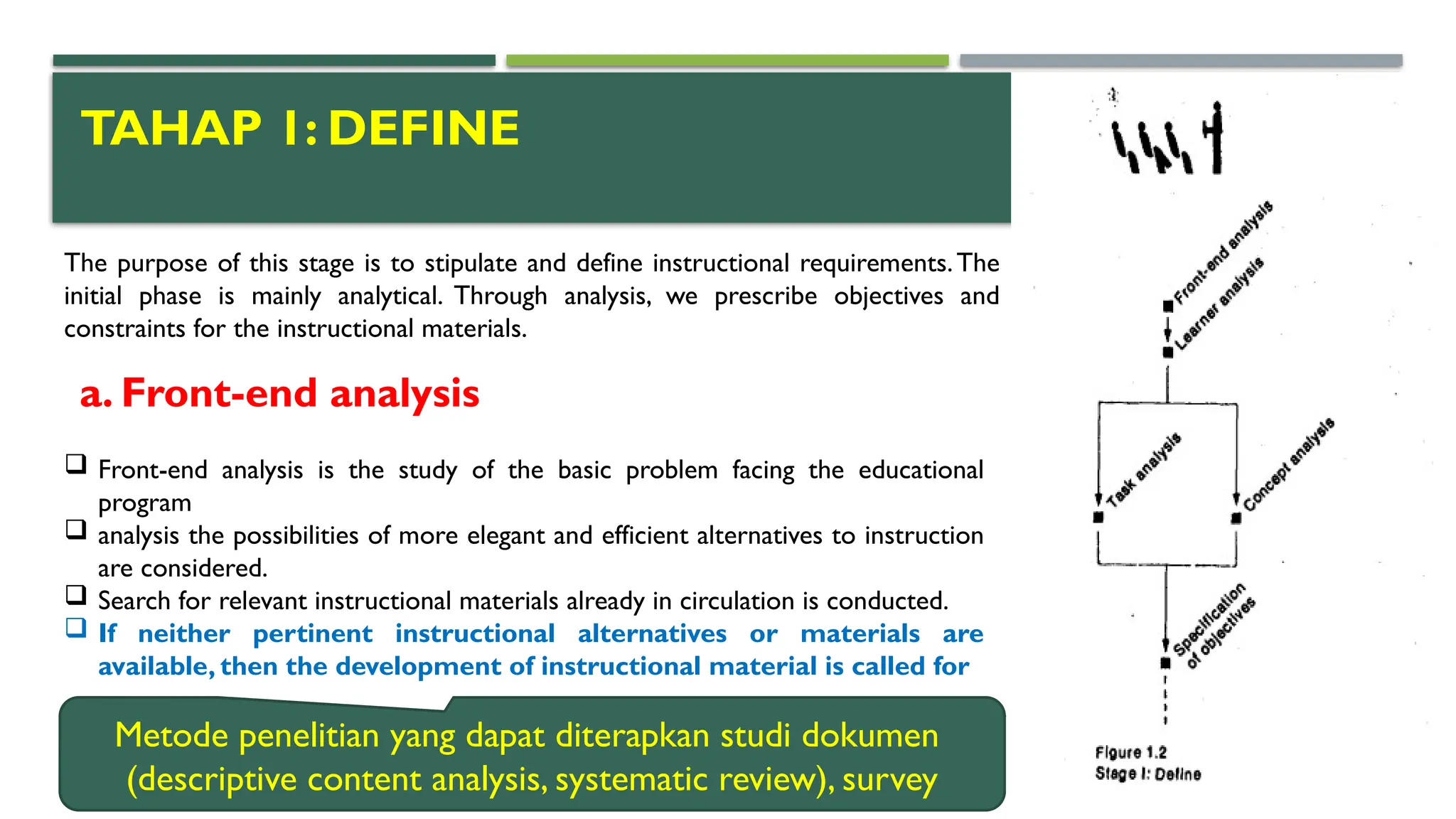 TAHAP 1: DEFINE

The purpose of this stage is to stipulate and define instructional requirements. The initial phase is mainly analytical. Through analysis, we prescribe objectives and constraints for the instructional materials.

a. Front-end analysis

❑ Front-end analysis is the study of the basic problem facing the educational program
❑ analysis the possibilities of more elegant and efficient alternatives to instruction are considered.
❑ Search for relevant instructional materials already in circulation is conducted.
❑ If neither pertinent instructional alternatives or materials are available, then the development of instructional material is called for

Metode penelitian yang dapat diterapkan studi dokumen (descriptive content analysis, systematic review), survey

Front-end analysis
Learner analysis
Task analysis
Concept analysis
Specification of objectives

Figure 1.2
Stage I: Define